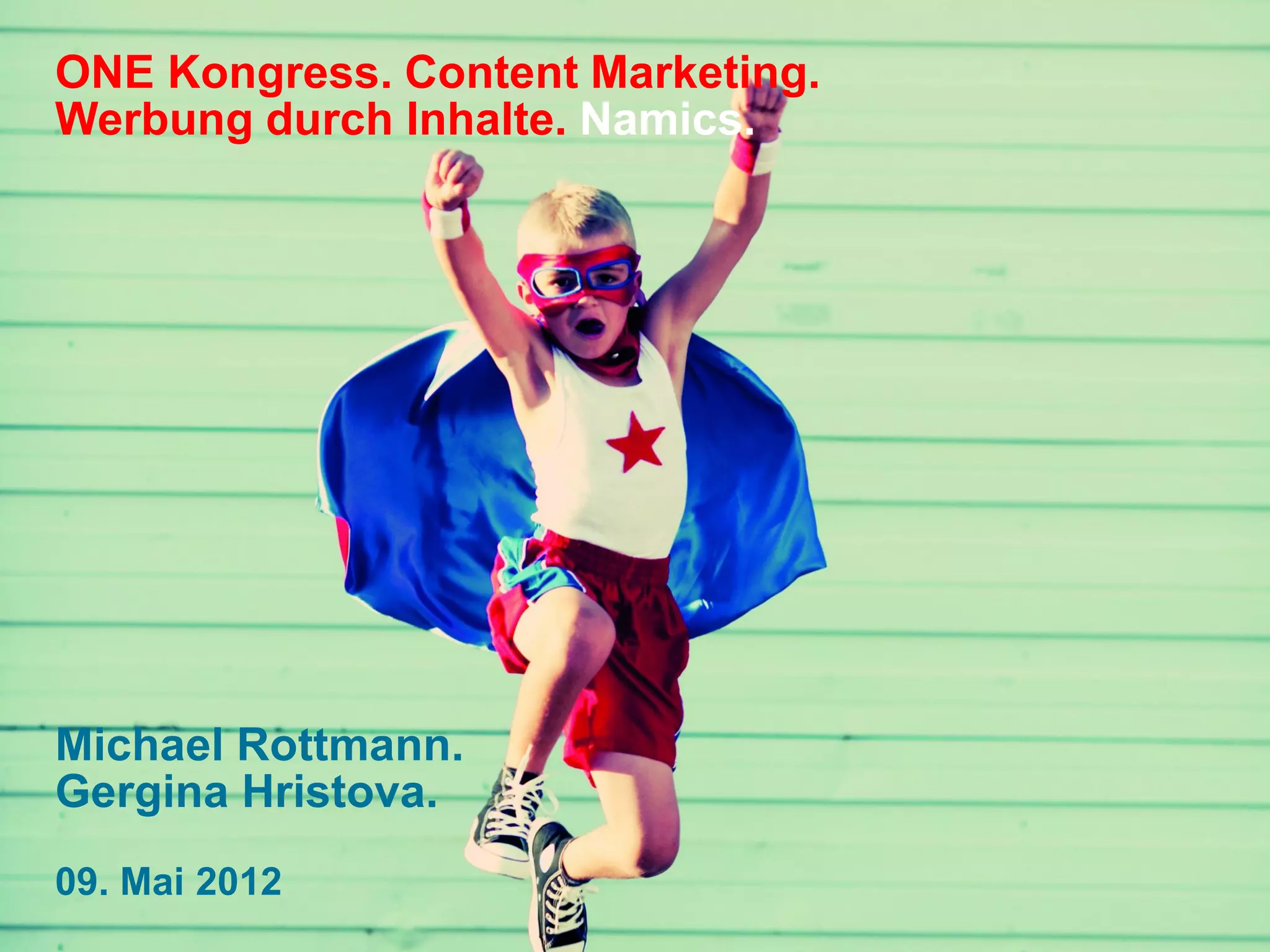 ONE Kongress. Content Marketing.
Werbung durch Inhalte. Namics.

Michael Rottmann.
Gergina Hristova.

09. Mai 2012